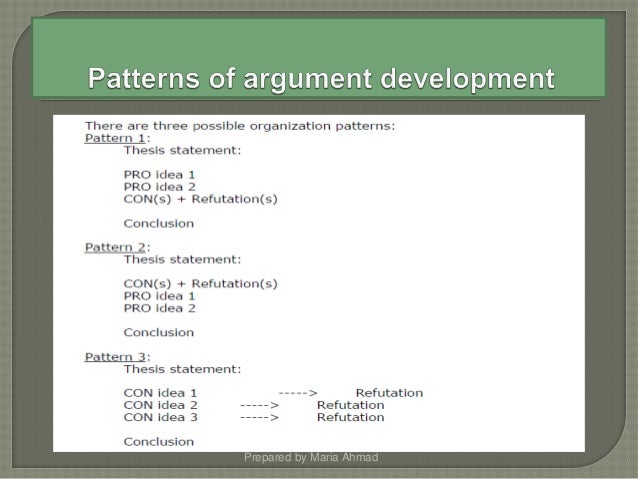 Patterns of argument development

There are three possible organization patterns:
Pattern 1:
Thesis statement:

PRO idea 1
PRO idea 2
CON(s) + Refutation(s)

Conclusion

Pattern 2:
Thesis statement:

CON(s) + Refutation(s)
PRO idea 1
PRO idea 2

Conclusion

Pattern 3:
Thesis statement:

CON idea 1 -----> Refutation
CON idea 2 -----> Refutation
CON idea 3 -----> Refutation

Conclusion

Prepared by Maria Ahmad